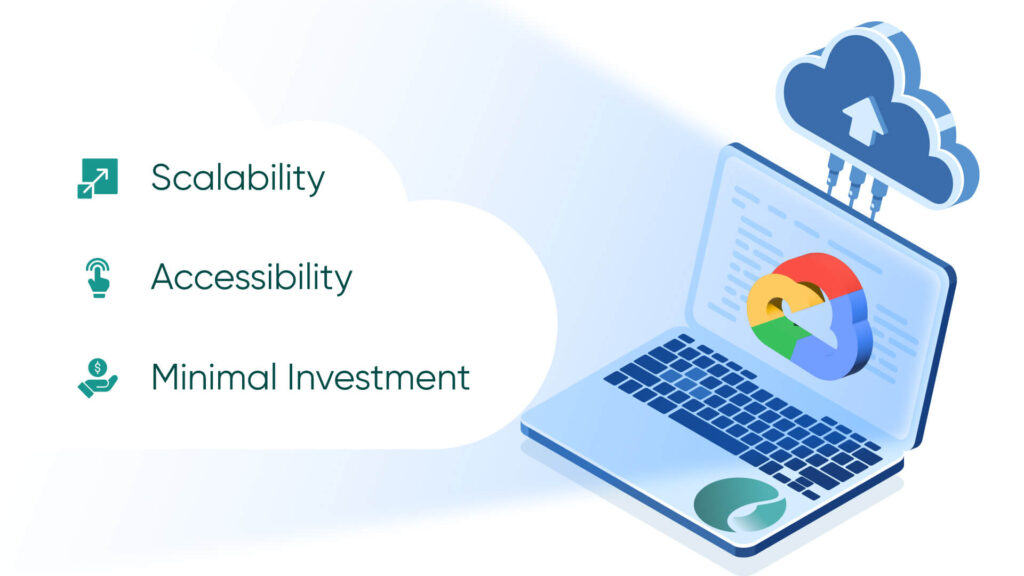 Scalability

Accessibility

Minimal Investment